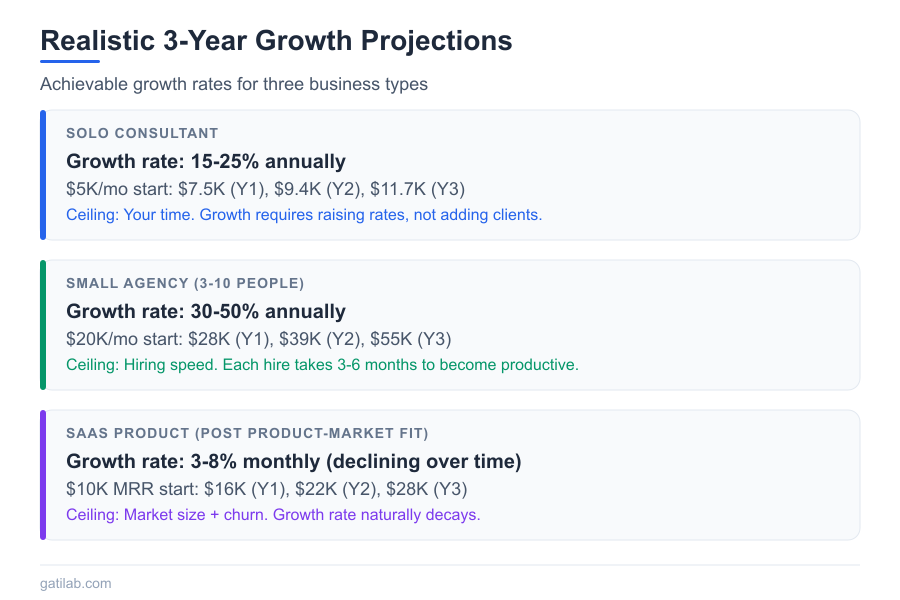 Realistic 3-Year Growth Projections

Achievable growth rates for three business types

SOLO CONSULTANT

Growth rate: 15-25% annually

$5K/mo start: $7.5K (Y1), $9.4K (Y2), $11.7K (Y3)

Ceiling: Your time. Growth requires raising rates, not adding clients.

SMALL AGENCY (3-10 PEOPLE)

Growth rate: 30-50% annually

$20K/mo start: $28K (Y1), $39K (Y2), $55K (Y3)

Ceiling: Hiring speed. Each hire takes 3-6 months to become productive.

SAAS PRODUCT (POST PRODUCT-MARKET FIT)

Growth rate: 3-8% monthly (declining over time)

$10K MRR start: $16K (Y1), $22K (Y2), $28K (Y3)

Ceiling: Market size + churn. Growth rate naturally decays.

gatilab.com